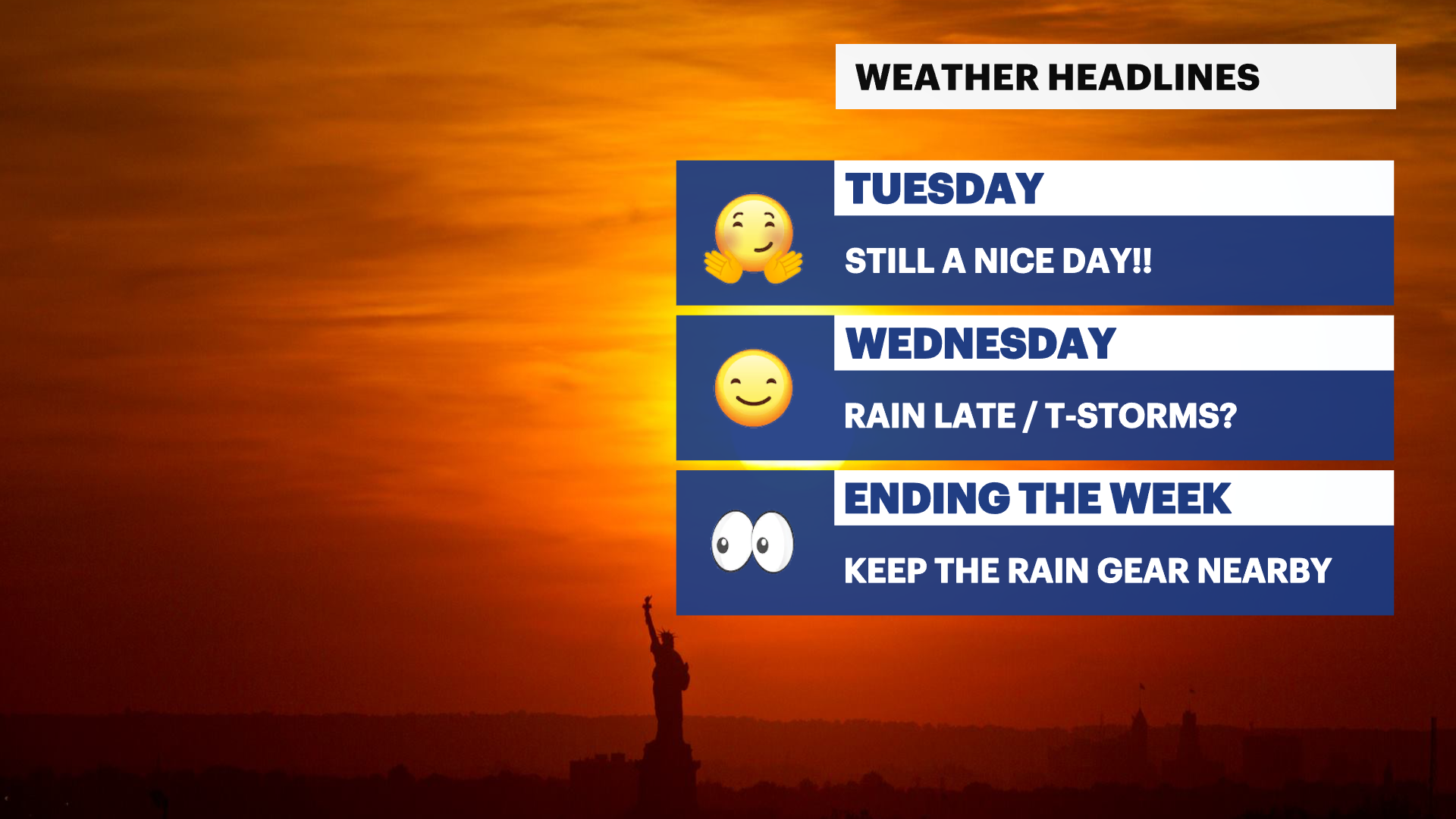 WEATHER HEADLINES

TUESDAY

STILL A NICE DAY!!

WEDNESDAY

RAIN LATE / T-STORMS?

ENDING THE WEEK

KEEP THE RAIN GEAR NEARBY